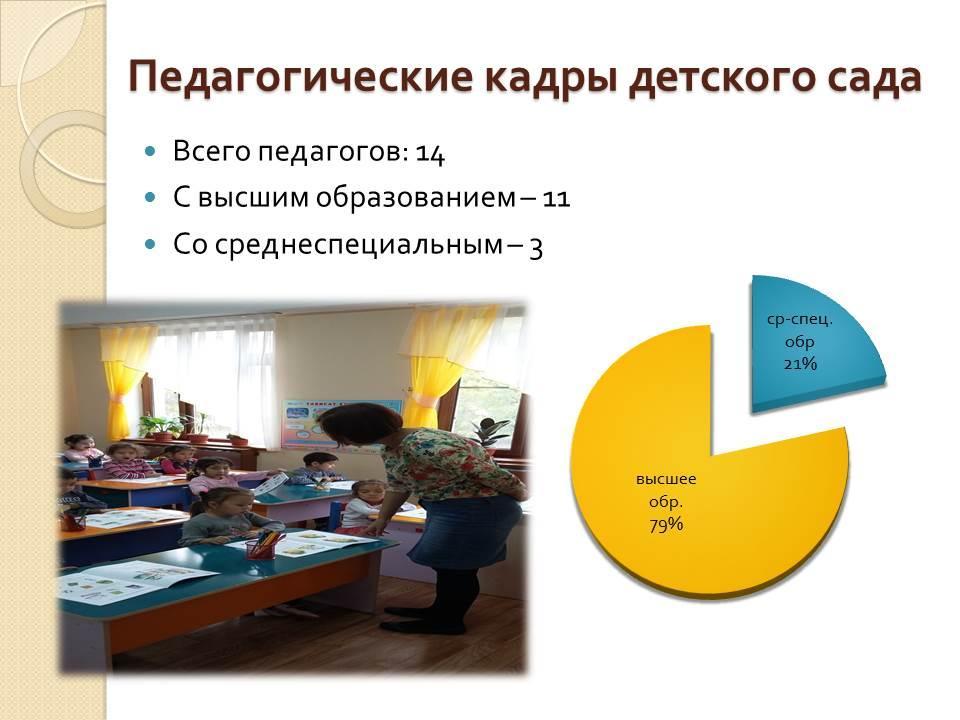 Педагогические кадры детского сада

Всего педагогов: 14
С высшим образованием – 11
Со среднеспециальным – 3

ср-спец. обр 21%

высшее обр. 79%